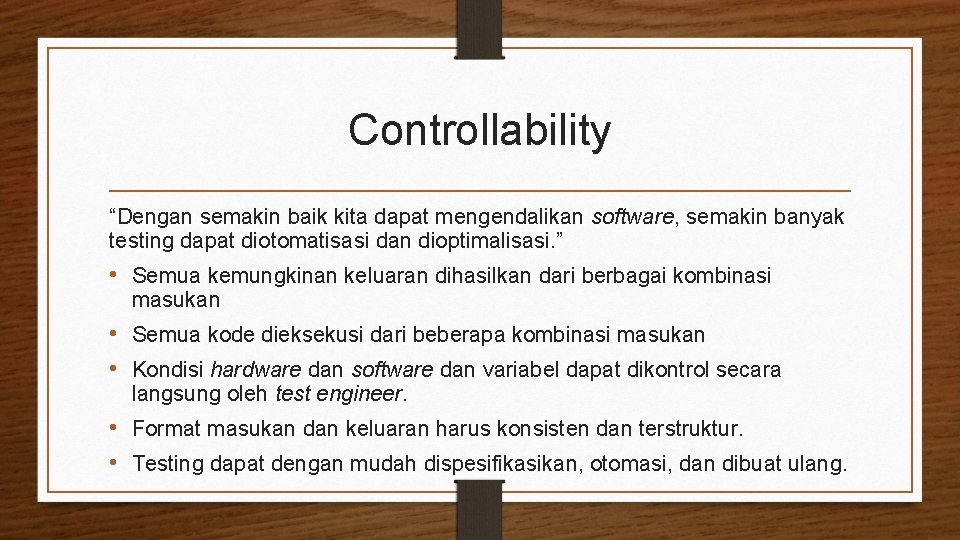 Controllability

“Dengan semakin baik kita dapat mengendalikan software, semakin banyak testing dapat diotomatisasi dan dioptimalisasi.”

• Semua kemungkinan keluaran dihasilkan dari berbagai kombinasi masukan
• Semua kode dieksekusi dari beberapa kombinasi masukan
• Kondisi hardware dan software dan variabel dapat dikontrol secara langsung oleh test engineer.
• Format masukan dan keluaran harus konsisten dan terstruktur.
• Testing dapat dengan mudah dispesifikasikan, otomasi, dan dibuat ulang.